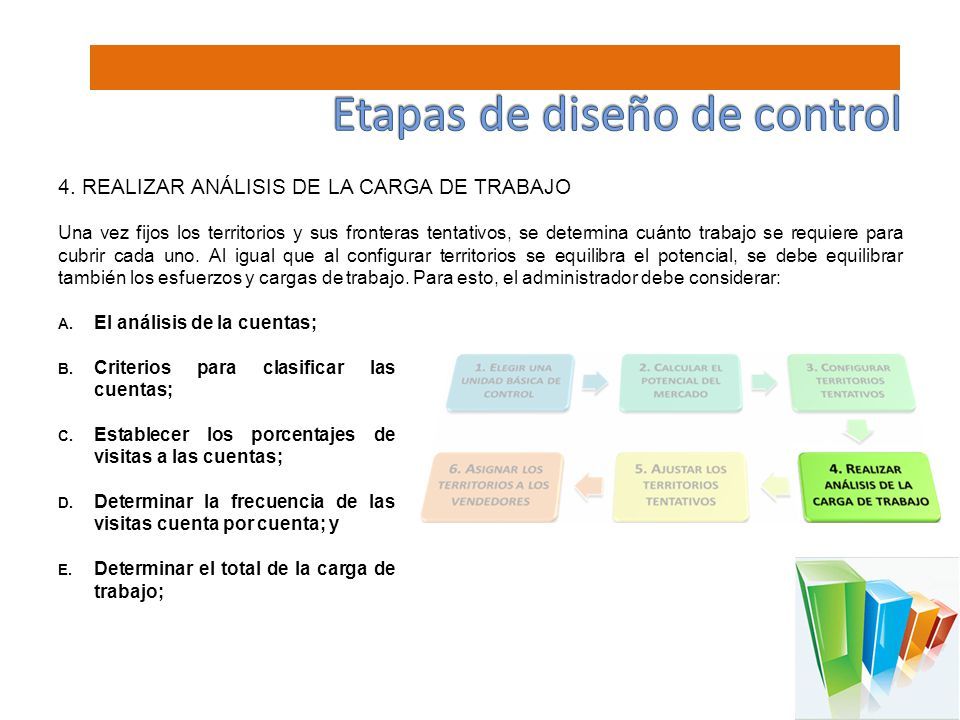 Etapas de diseño de control

4. REALIZAR ANÁLISIS DE LA CARGA DE TRABAJO

Una vez fijos los territorios y sus fronteras tentativos, se determina cuánto trabajo se requiere para cubrir cada uno. Al igual que al configurar territorios se equilibra el potencial, se debe equilibrar también los esfuerzos y cargas de trabajo. Para esto, el administrador debe considerar:

A. El análisis de la cuentas;

B. Criterios para clasificar las cuentas;

C. Establecer los porcentajes de visitas a las cuentas;

D. Determinar la frecuencia de las visitas cuenta por cuenta; y

E. Determinar el total de la carga de trabajo;

1. ELEGIR UNA UNIDAD BÁSICA DE CONTROL

2. CALCULAR EL POTENCIAL DEL MERCADO

3. CONFIGURAR TERRITORIOS TENTATIVOS

4. REALIZAR ANÁLISIS DE LA CARGA DE TRABAJO

5. AJUSTAR LOS TERRITORIOS TENTATIVOS

6. ASIGNAR LOS TERRITORIOS A LOS VENDEDORES